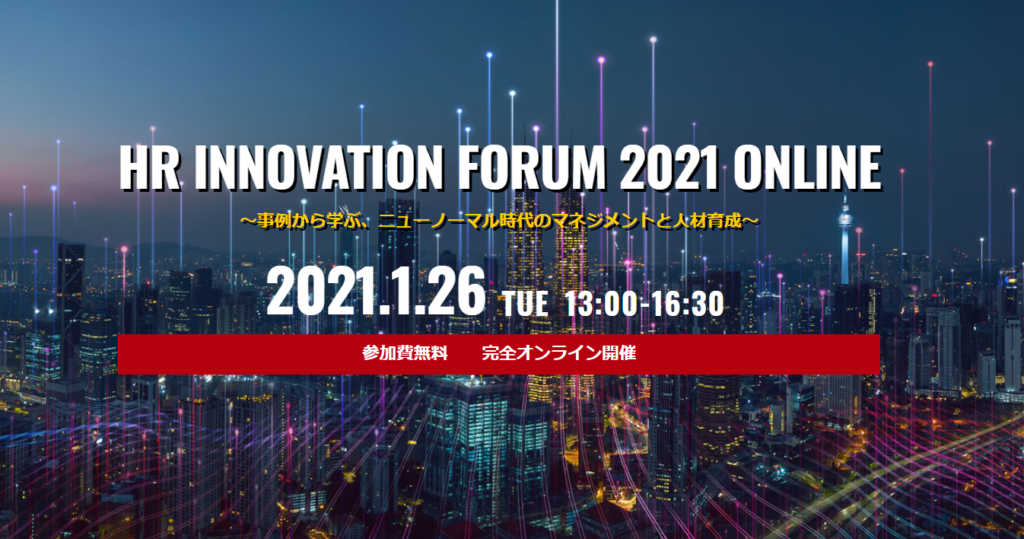 HR INNOVATION FORUM 2021 ONLINE

～事例から学ぶ、ニューノーマル時代のマネジメントと人材育成～

2021.1.26 TUE 13:00-16:30

参加費無料　完全オンライン開催